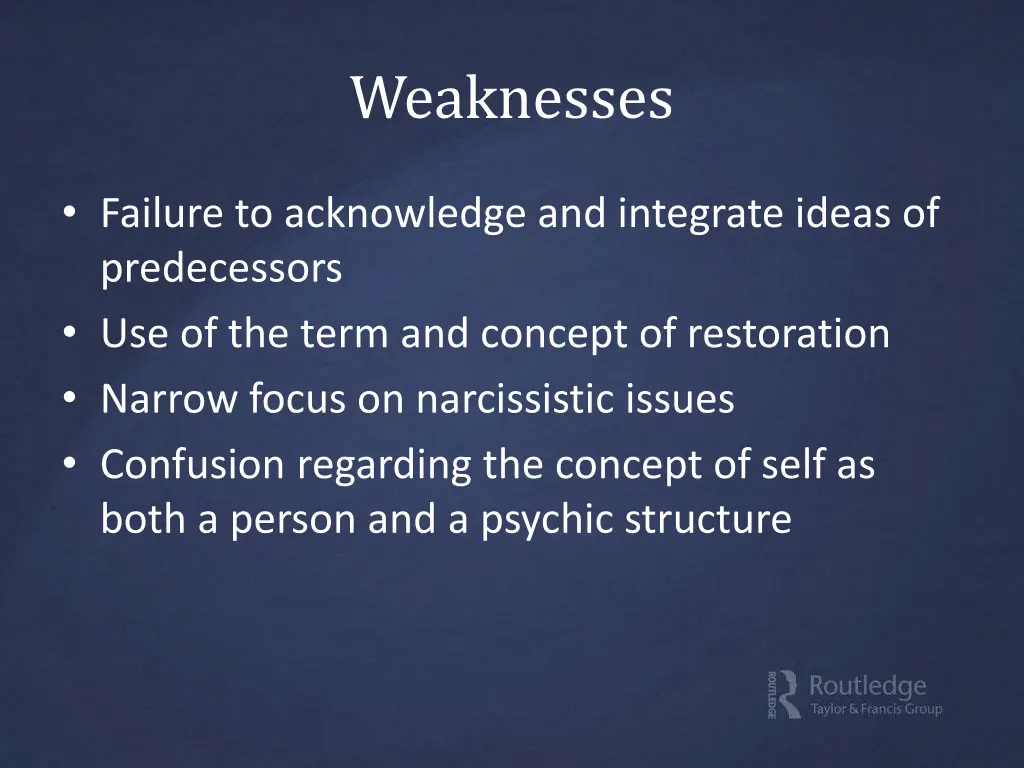 Weaknesses

• Failure to acknowledge and integrate ideas of predecessors
• Use of the term and concept of restoration
• Narrow focus on narcissistic issues
• Confusion regarding the concept of self as both a person and a psychic structure

ROUTLEDGE Routledge
Taylor & Francis Group